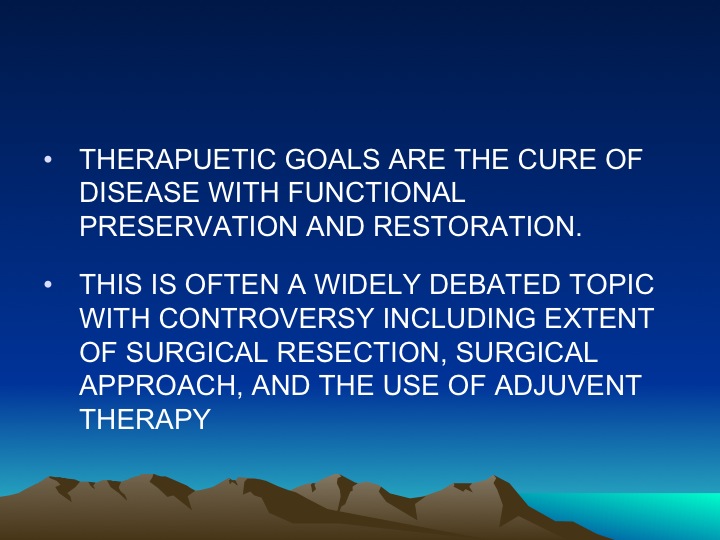 • THERAPUETIC GOALS ARE THE CURE OF DISEASE WITH FUNCTIONAL PRESERVATION AND RESTORATION.

• THIS IS OFTEN A WIDELY DEBATED TOPIC WITH CONTROVERSY INCLUDING EXTENT OF SURGICAL RESECTION, SURGICAL APPROACH, AND THE USE OF ADJUVENT THERAPY